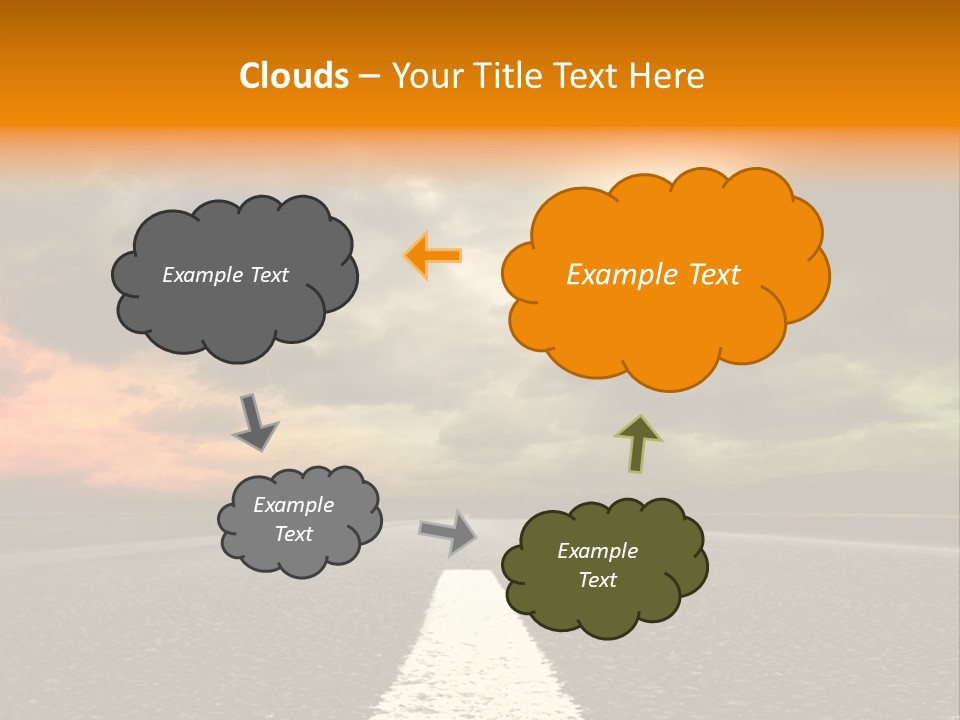 Clouds – Your Title Text Here

Example Text

Example Text

Example Text

Example Text